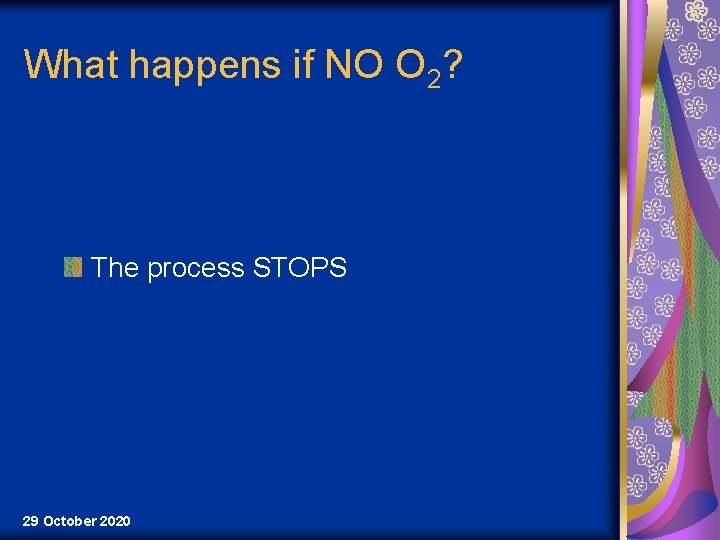 What happens if NO $O_2$?

The process STOPS

29 October 2020